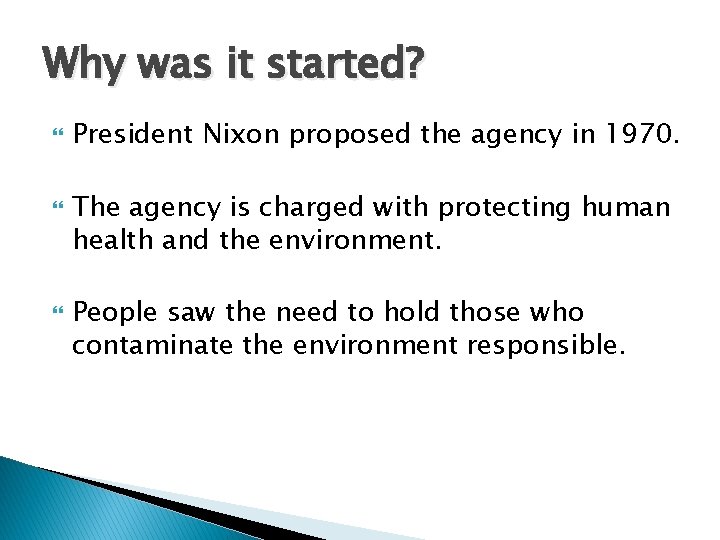 Why was it started?

President Nixon proposed the agency in 1970.

The agency is charged with protecting human health and the environment.

People saw the need to hold those who contaminate the environment responsible.